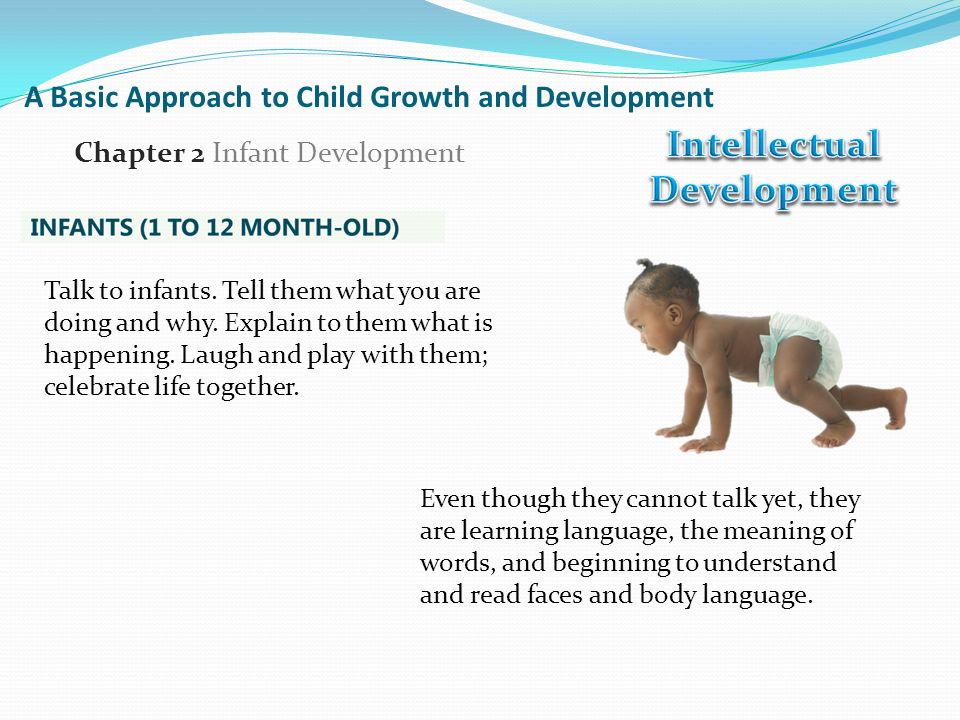 A Basic Approach to Child Growth and Development

Chapter 2 Infant Development

Intellectual Development

INFANTS (1 TO 12 MONTH-OLD)

Talk to infants. Tell them what you are doing and why. Explain to them what is happening. Laugh and play with them; celebrate life together.

Even though they cannot talk yet, they are learning language, the meaning of words, and beginning to understand and read faces and body language.